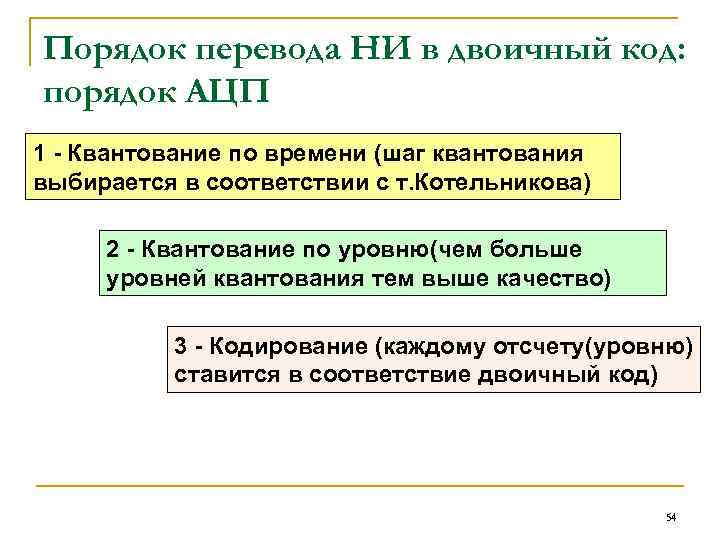 Порядок перевода НИ в двоичный код: порядок АЦП

1 - Квантование по времени (шаг квантования выбирается в соответствии с т.Котельникова)

2 - Квантование по уровню(чем больше уровней квантования тем выше качество)

3 - Кодирование (каждому отсчету(уровню) ставится в соответствие двоичный код)

54